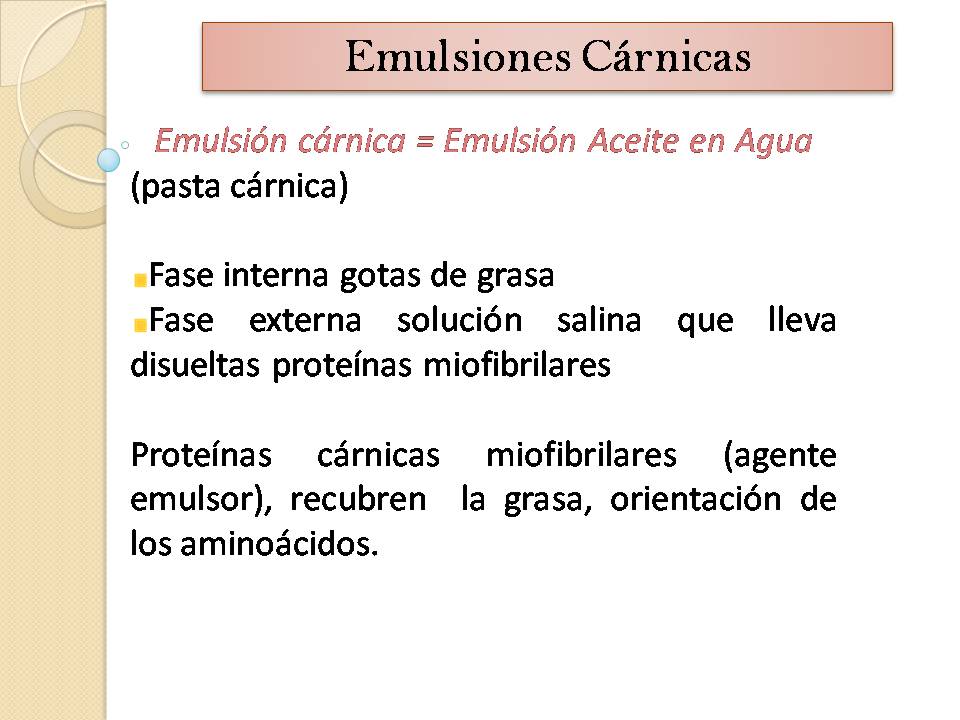 Emulsiones Cárnicas

Emulsión cárnica = Emulsión Aceite en Agua (pasta cárnica)

Fase interna gotas de grasa
Fase externa solución salina que lleva disueltas proteínas miofibrilares

Proteínas cárnicas miofibrilares (agente emulsor), recubren la grasa, orientación de los aminoácidos.